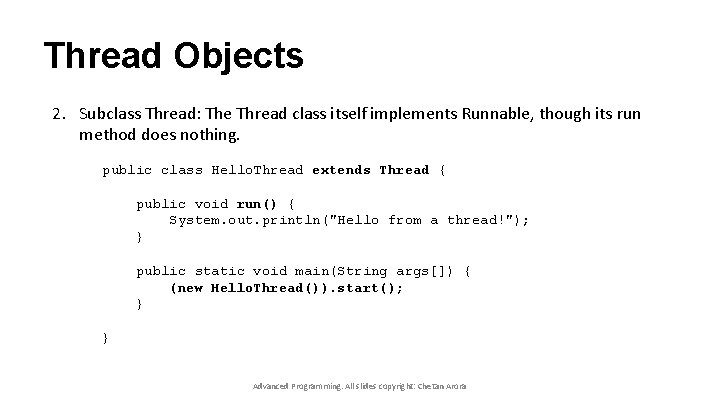 Thread Objects

2. Subclass Thread: The Thread class itself implements Runnable, though its run method does nothing.

public class HelloThread extends Thread {

public void run() {
System.out.println("Hello from a thread!");
}

public static void main(String args[]) {
(new HelloThread()).start();
}

}

Advanced Programming. All slides copyright: Chetan Arora